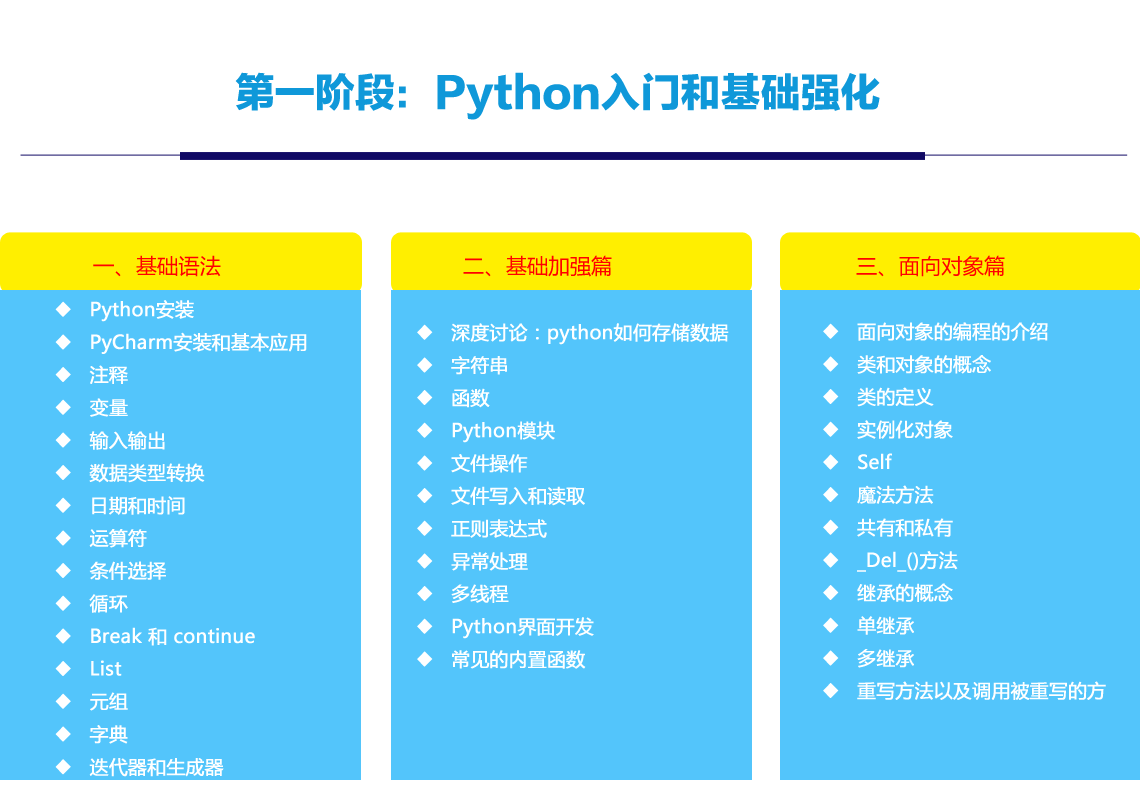 第一阶段：Python入门和基础强化

一、基础语法

◆ Python安装
◆ PyCharm安装和基本应用
◆ 注释
◆ 变量
◆ 输入输出
◆ 数据类型转换
◆ 日期和时间
◆ 运算符
◆ 条件选择
◆ 循环
◆ Break 和 continue
◆ List
◆ 元组
◆ 字典
◆ 迭代器和生成器

二、基础加强篇

◆ 深度讨论：python如何存储数据
◆ 字符串
◆ 函数
◆ Python模块
◆ 文件操作
◆ 文件写入和读取
◆ 正则表达式
◆ 异常处理
◆ 多线程
◆ Python界面开发
◆ 常见的内置函数

三、面向对象篇

◆ 面向对象的编程的介绍
◆ 类和对象的概念
◆ 类的定义
◆ 实例化对象
◆ Self
◆ 魔法方法
◆ 共有和私有
◆ _Del_()方法
◆ 继承的概念
◆ 单继承
◆ 多继承
◆ 重写方法以及调用被重写的方